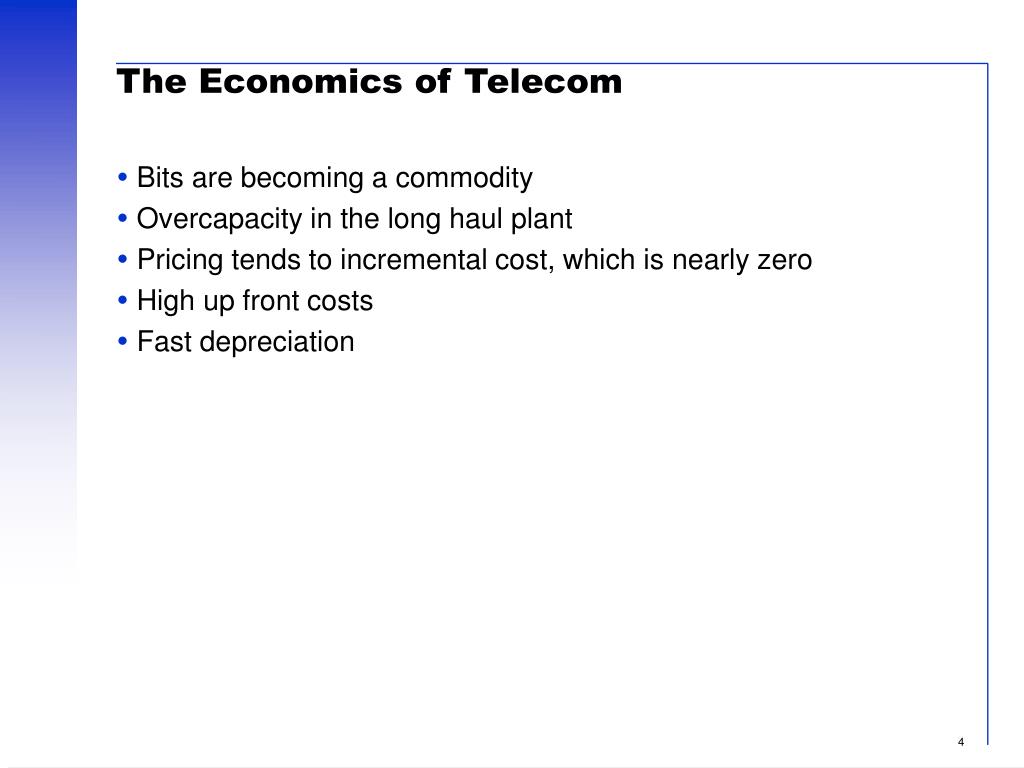 The Economics of Telecom

• Bits are becoming a commodity
• Overcapacity in the long haul plant
• Pricing tends to incremental cost, which is nearly zero
• High up front costs
• Fast depreciation

4